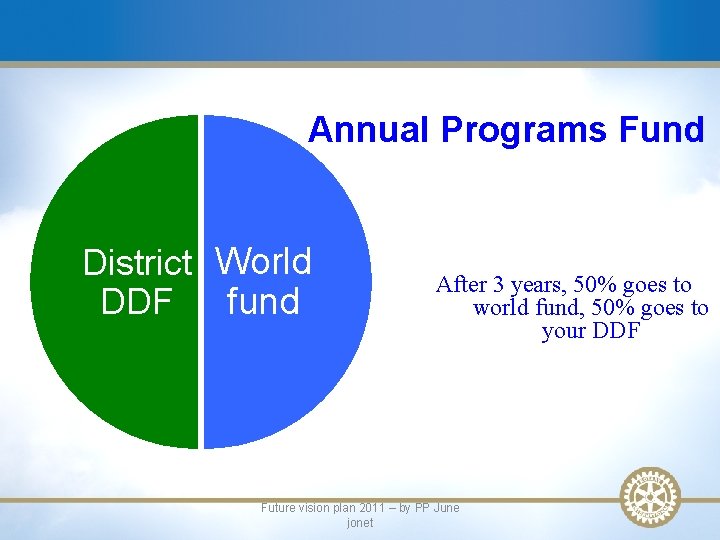 Annual Programs Fund

District DDF

World fund

After 3 years, 50% goes to world fund, 50% goes to your DDF

Future vision plan 2011 – by PP June jonet